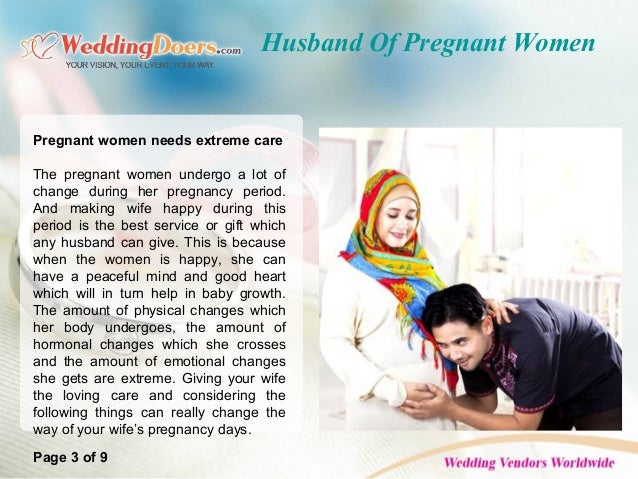 WeddingDoers.com
YOUR VISION, YOUR EVENT, YOUR WAY.

Husband Of Pregnant Women

Pregnant women needs extreme care

The pregnant women undergo a lot of change during her pregnancy period. And making wife happy during this period is the best service or gift which any husband can give. This is because when the women is happy, she can have a peaceful mind and good heart which will in turn help in baby growth. The amount of physical changes which her body undergoes, the amount of hormonal changes which she crosses and the amount of emotional changes she gets are extreme. Giving your wife the loving care and considering the following things can really change the way of your wife's pregnancy days.

Page 3 of 9

Wedding Vendors Worldwide